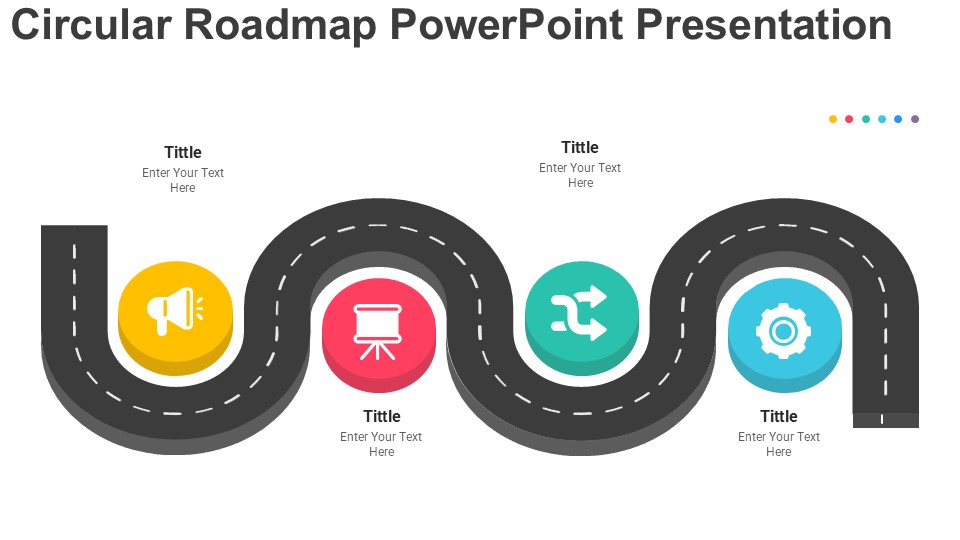 Circular Roadmap PowerPoint Presentation

Tittle
Enter Your Text Here

Tittle
Enter Your Text Here

Tittle
Enter Your Text Here

Tittle
Enter Your Text Here